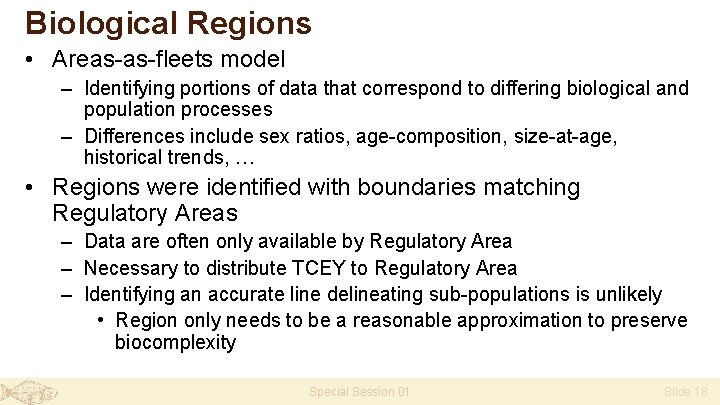 Biological Regions

• Areas-as-fleets model
 – Identifying portions of data that correspond to differing biological and population processes
 – Differences include sex ratios, age-composition, size-at-age, historical trends, …

• Regions were identified with boundaries matching Regulatory Areas
 – Data are often only available by Regulatory Area
 – Necessary to distribute TCEY to Regulatory Area
 – Identifying an accurate line delineating sub-populations is unlikely
  • Region only needs to be a reasonable approximation to preserve biocomplexity

Special Session 01

Slide 18